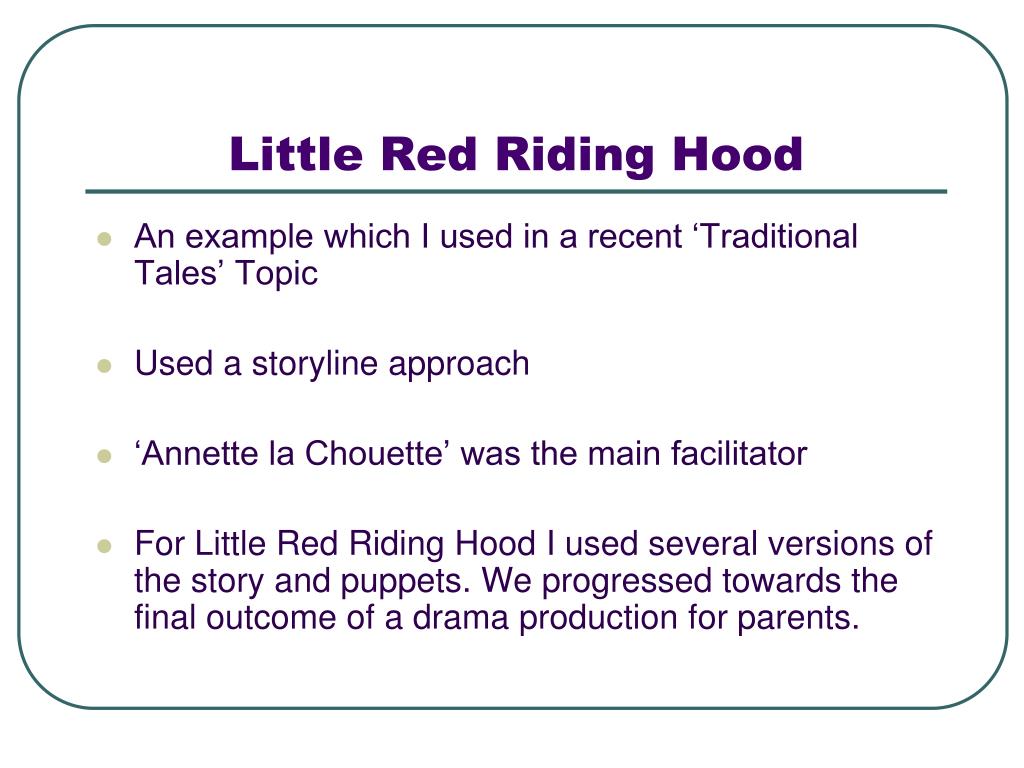 Little Red Riding Hood

- An example which I used in a recent ‘Traditional Tales’ Topic
- Used a storyline approach
- ‘Annette la Chouette’ was the main facilitator
- For Little Red Riding Hood I used several versions of the story and puppets. We progressed towards the final outcome of a drama production for parents.